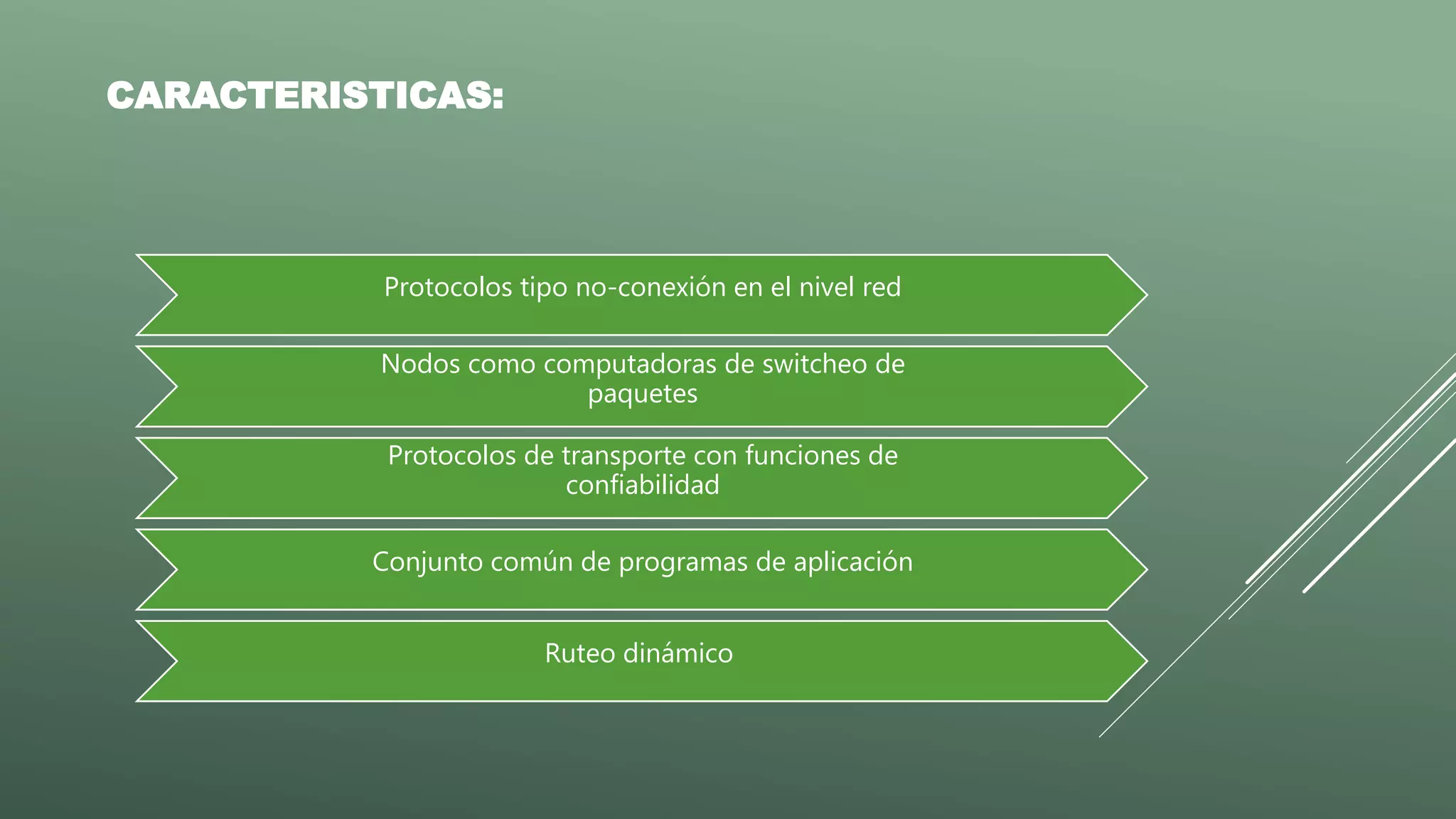 CARACTERISTICAS:

Protocolos tipo no-conexión en el nivel red

Nodos como computadoras de switcheo de paquetes

Protocolos de transporte con funciones de confiabilidad

Conjunto común de programas de aplicación

Ruteo dinámico